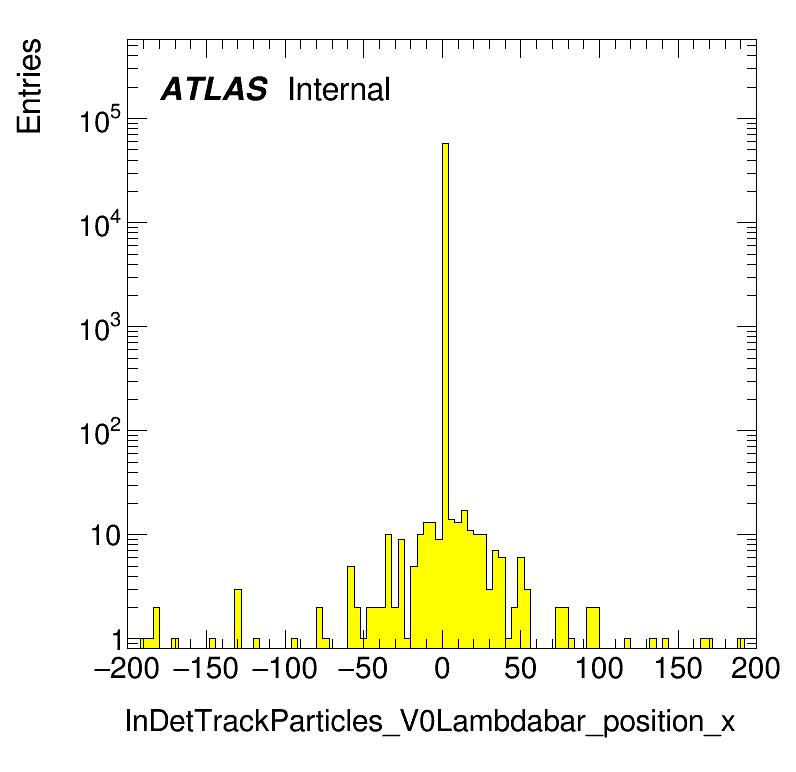 Entries

ATLAS Internal

$10^5$
$10^4$
$10^3$
$10^2$
10
1

−200 −150 −100 −50 0 50 100 150 200

InDetTrackParticles_V0Lambdabar_position_x